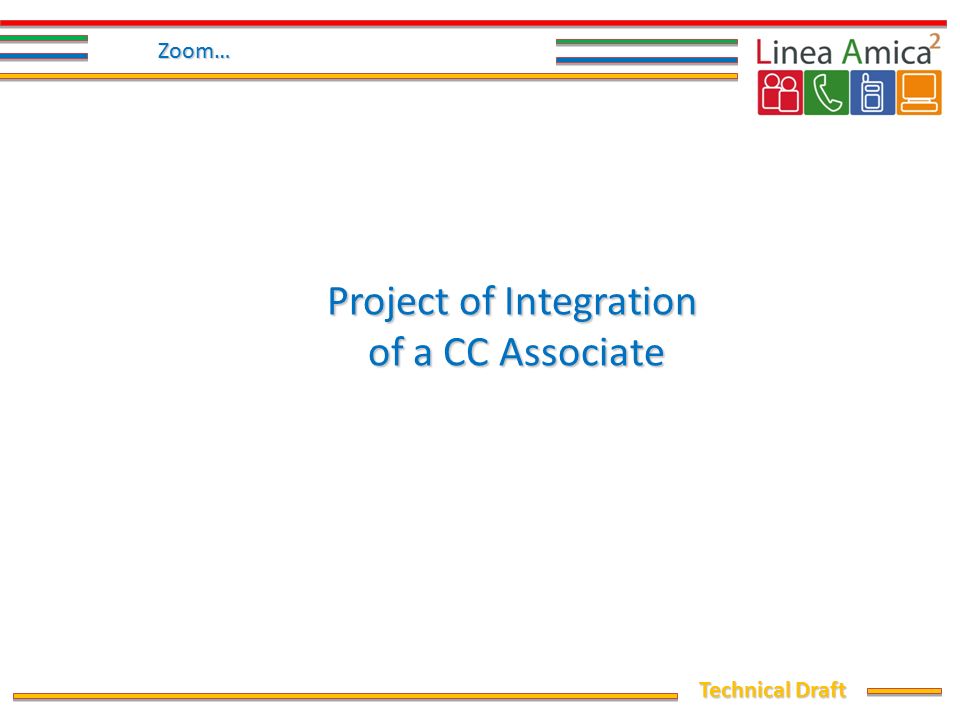 Zoom…

Linea Amica$^2$

Project of Integration of a CC Associate

Technical Draft